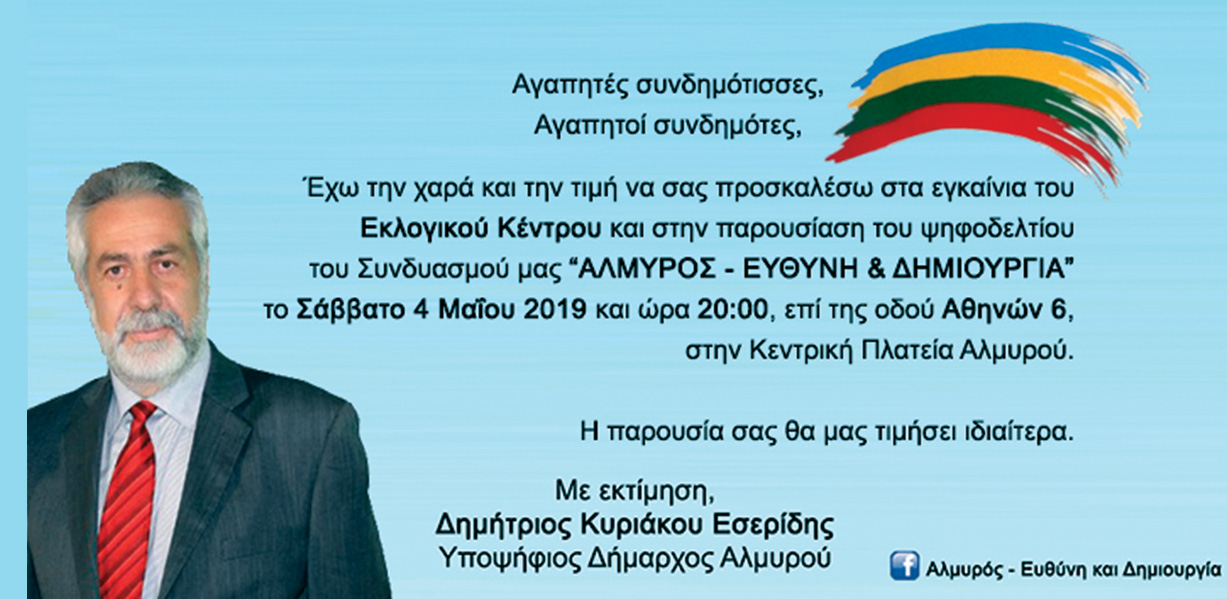 Αγαπητές συνδημότισσες,
Αγαπητοί συνδημότες,

Έχω την χαρά και την τιμή να σας προσκαλέσω στα εγκαίνια του Εκλογικού Κέντρου και στην παρουσίαση του ψηφοδελτίου του Συνδυασμού μας "ΑΛΜΥΡΟΣ - ΕΥΘΥΝΗ & ΔΗΜΙΟΥΡΓΙΑ" το Σάββατο 4 Μαΐου 2019 και ώρα 20:00, επί της οδού Αθηνών 6, στην Κεντρική Πλατεία Αλμυρού.

Η παρουσία σας θα μας τιμήσει ιδιαίτερα.

Με εκτίμηση,
Δημήτριος Κυριάκου Εσερίδης
Υποψήφιος Δήμαρχος Αλμυρού

f Αλμυρός - Ευθύνη και Δημιουργία